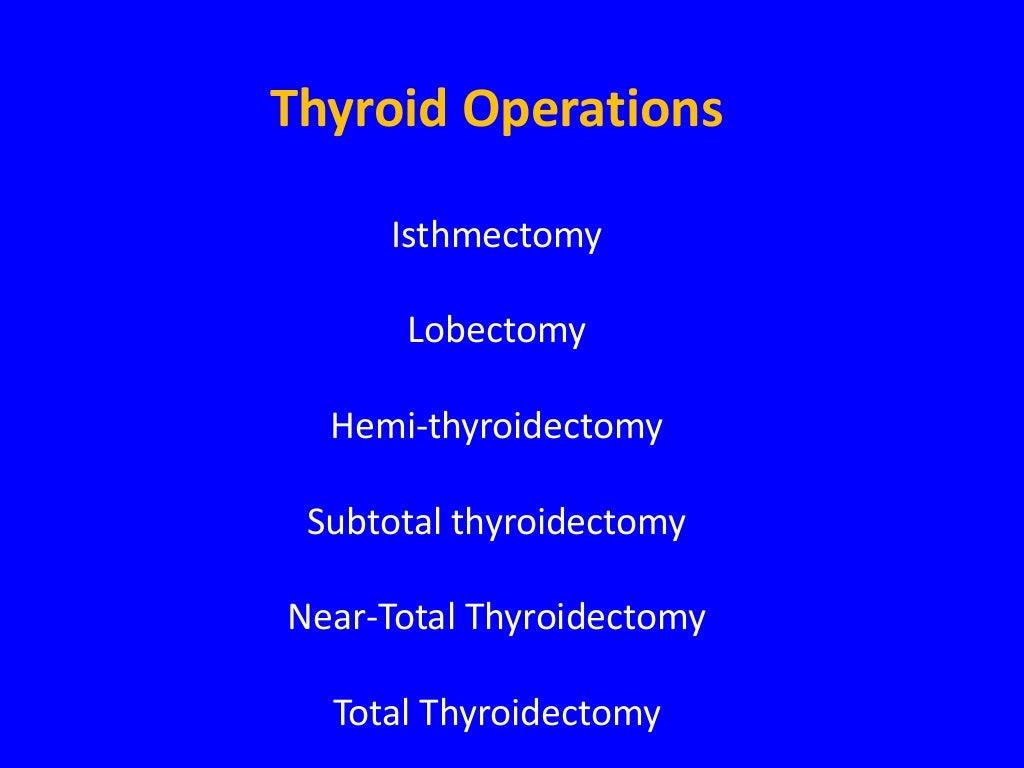 Thyroid Operations

Isthmectomy

Lobectomy

Hemi-thyroidectomy

Subtotal thyroidectomy

Near-Total Thyroidectomy

Total Thyroidectomy